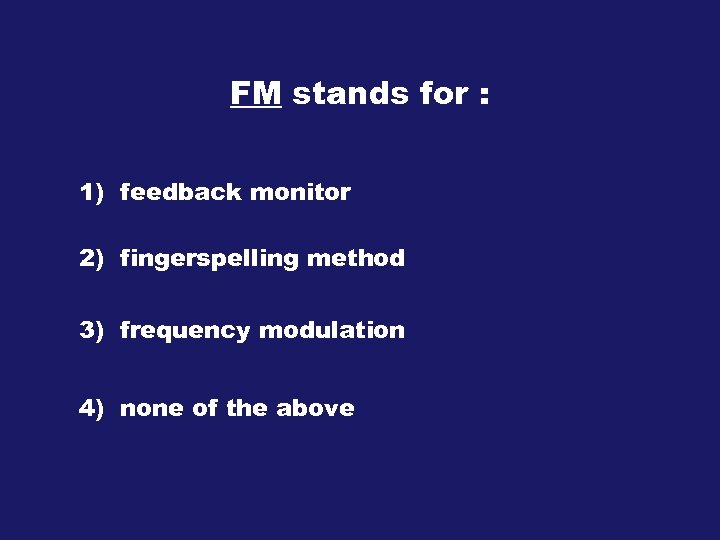 FM stands for :

1) feedback monitor

2) fingerspelling method

3) frequency modulation

4) none of the above